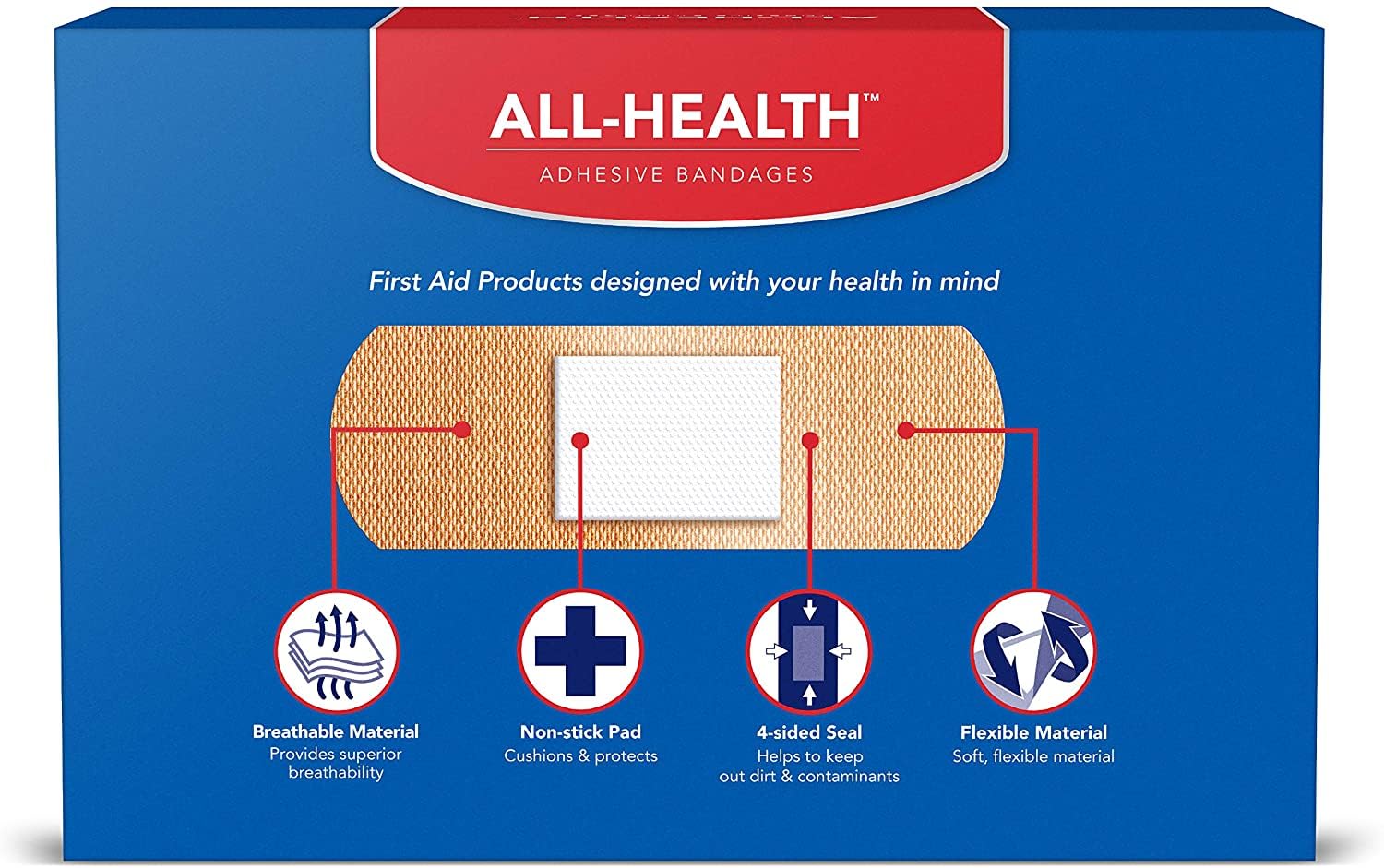 ALL-HEALTH™
ADHESIVE BANDAGES

First Aid Products designed with your health in mind

Breathable Material
Provides superior breathability

Non-stick Pad
Cushions & protects

4-sided Seal
Helps to keep out dirt & contaminants

Flexible Material
Soft, flexible material